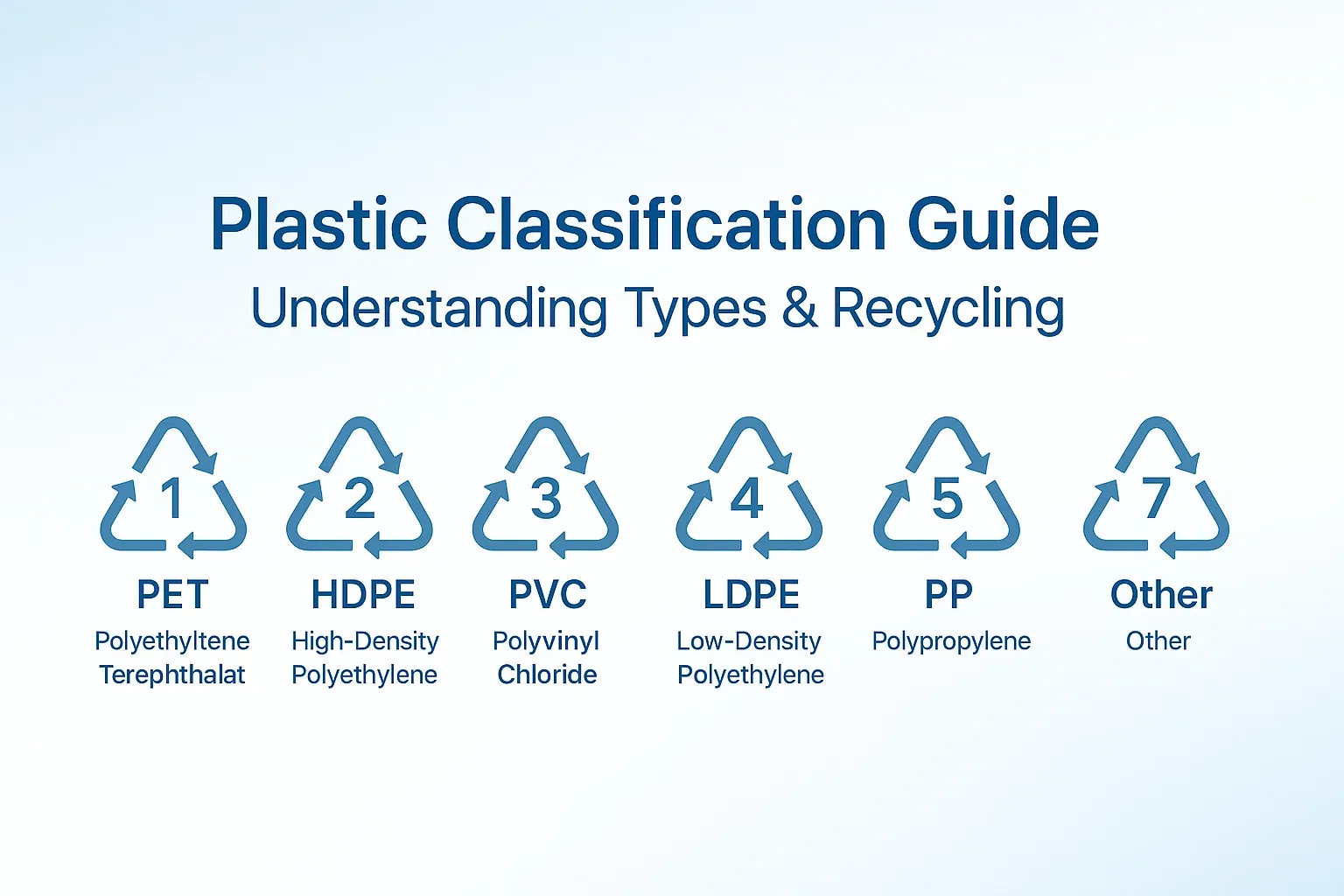 Plastic Classification Guide

Understanding Types & Recycling

1
PET
Polyethyltene Terephthalat

2
HDPE
High-Density Polyethylene

3
PVC
Polyvinyl Chloride

4
LDPE
Low-Density Polyethylene

5
PP
Polypropylene

7
Other
Other